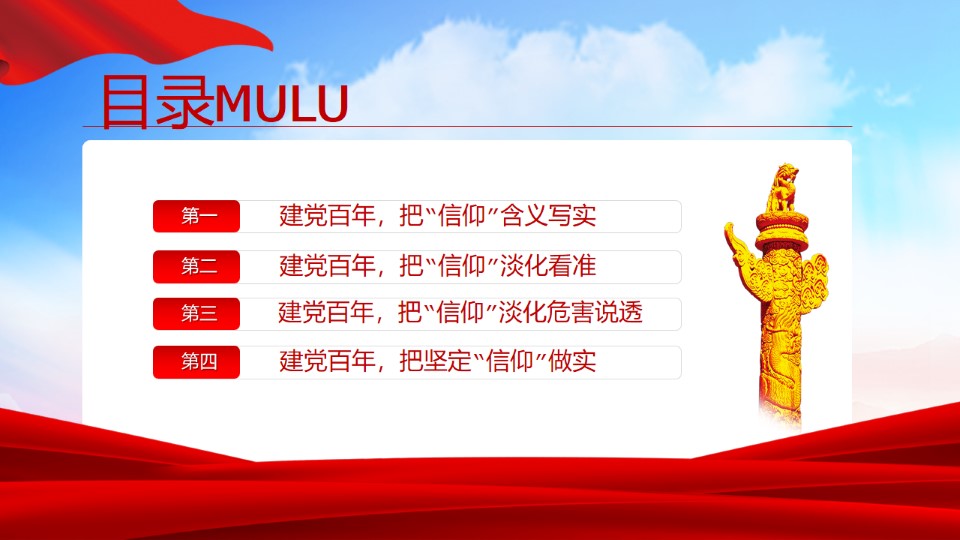 目录MULU

第一　建党百年，把“信仰”含义写实

第二　建党百年，把“信仰”淡化看准

第三　建党百年，把“信仰”淡化危害说透

第四　建党百年，把坚定“信仰”做实